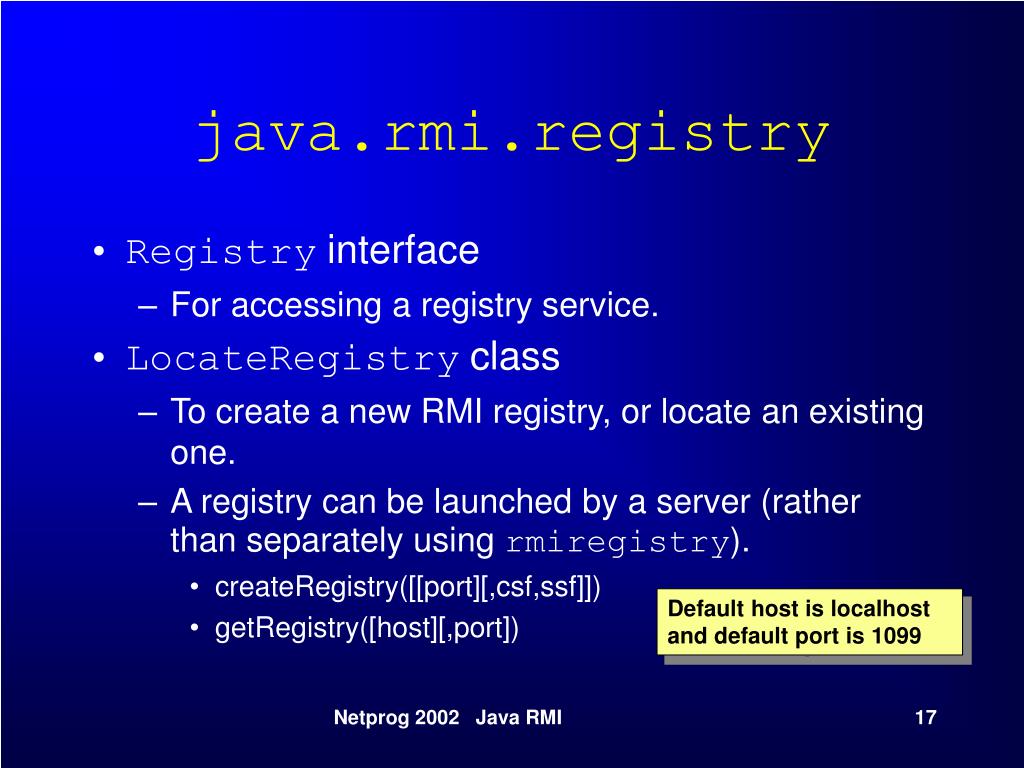 java.rmi.registry

• Registry interface
– For accessing a registry service.
• LocateRegistry class
– To create a new RMI registry, or locate an existing one.
– A registry can be launched by a server (rather than separately using rmiregistry).
• createRegistry([[port][,csf,ssf]])
• getRegistry([host][,port])

Default host is localhost and default port is 1099

Netprog 2002 Java RMI

17